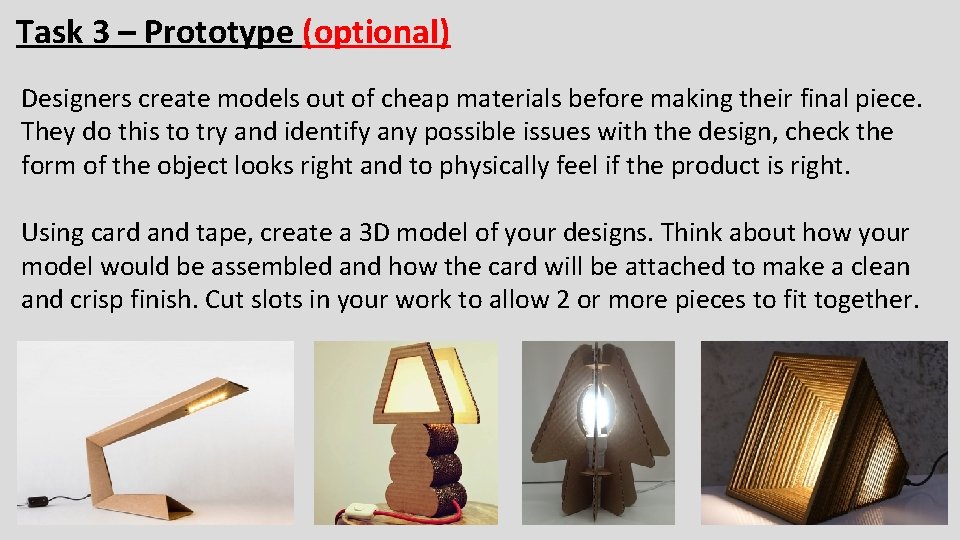 Task 3 – Prototype (optional)

Designers create models out of cheap materials before making their final piece. They do this to try and identify any possible issues with the design, check the form of the object looks right and to physically feel if the product is right.

Using card and tape, create a 3D model of your designs. Think about how your model would be assembled and how the card will be attached to make a clean and crisp finish. Cut slots in your work to allow 2 or more pieces to fit together.